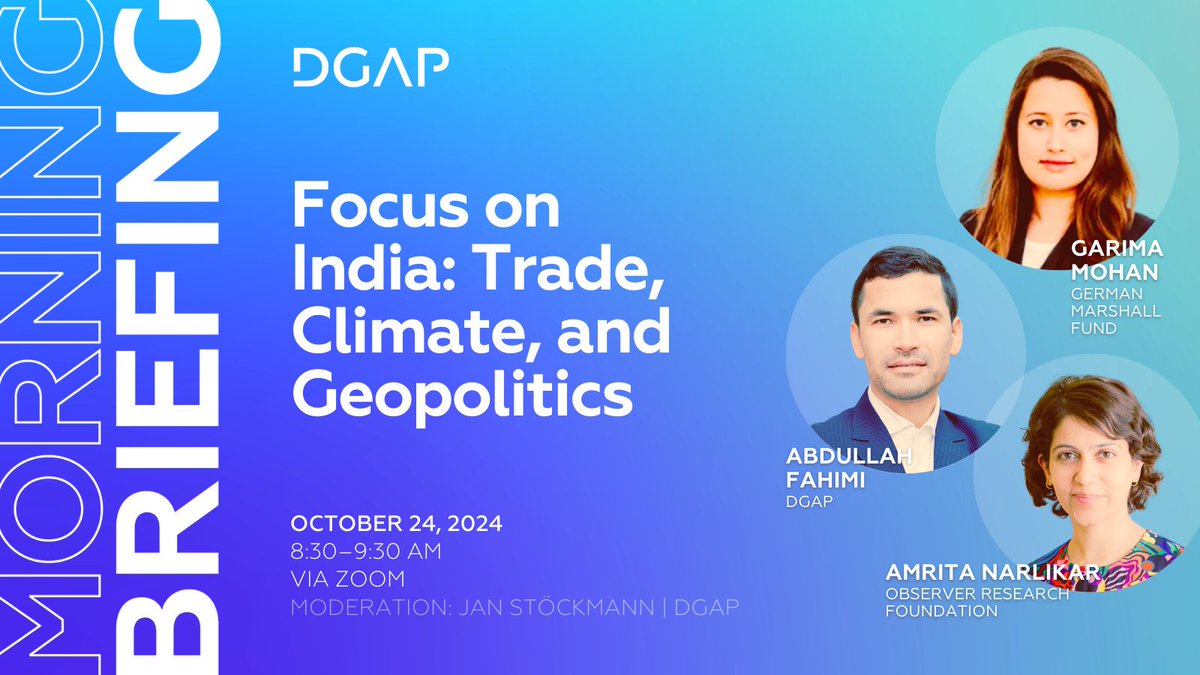 MORNING BRIEFING

DGAP

Focus on India: Trade, Climate, and Geopolitics

OCTOBER 24, 2024
8:30–9:30 AM
VIA ZOOM
MODERATION: JAN STÖCKMANN | DGAP

GARIMA MOHAN
GERMAN MARSHALL FUND

ABDULLAH FAHIMI
DGAP

AMRITA NARLIKAR
OBSERVER RESEARCH FOUNDATION